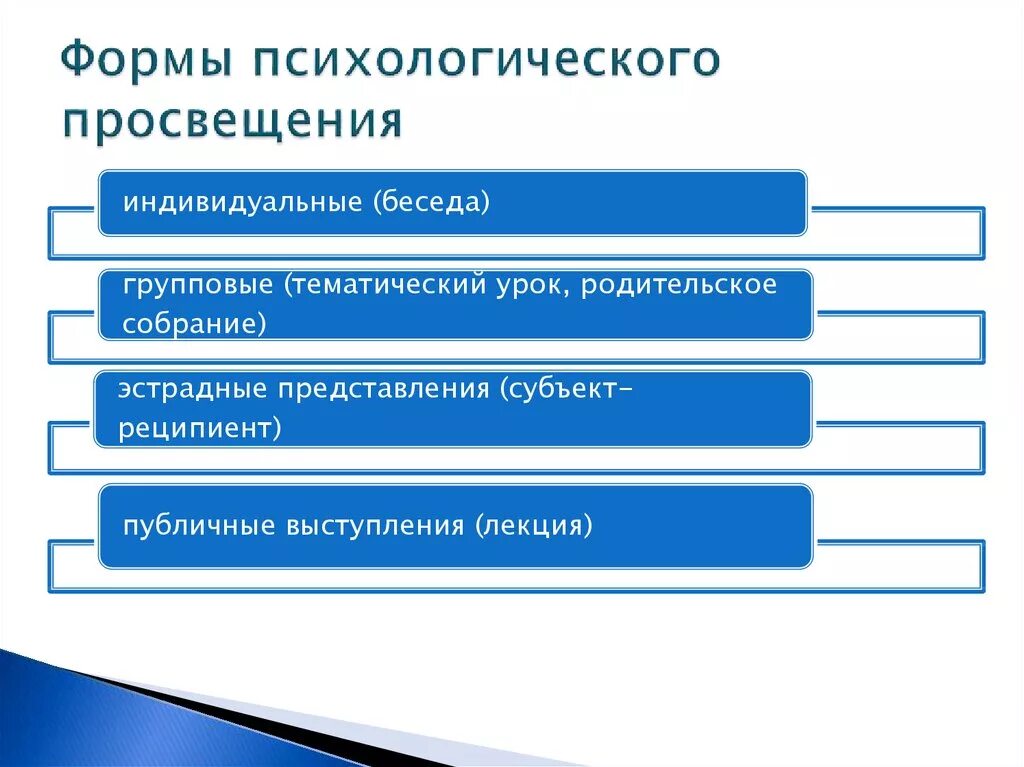 Формы психологического просвещения

индивидуальные (беседа)

групповые (тематический урок, родительское собрание)

эстрадные представления (субъект-реципиент)

публичные выступления (лекция)